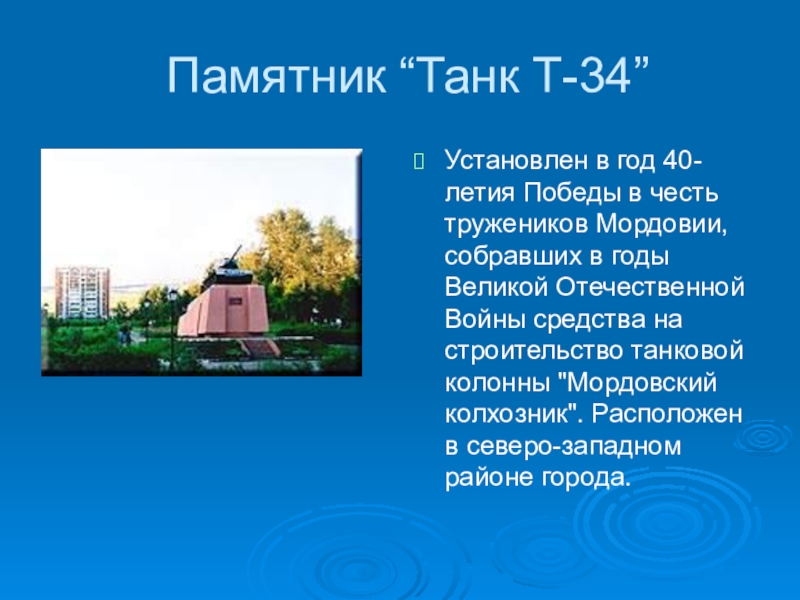 Памятник “Танк Т-34”

Установлен в год 40-летия Победы в честь тружеников Мордовии, собравших в годы Великой Отечественной Войны средства на строительство танковой колонны "Мордовский колхозник". Расположен в северо-западном районе города.